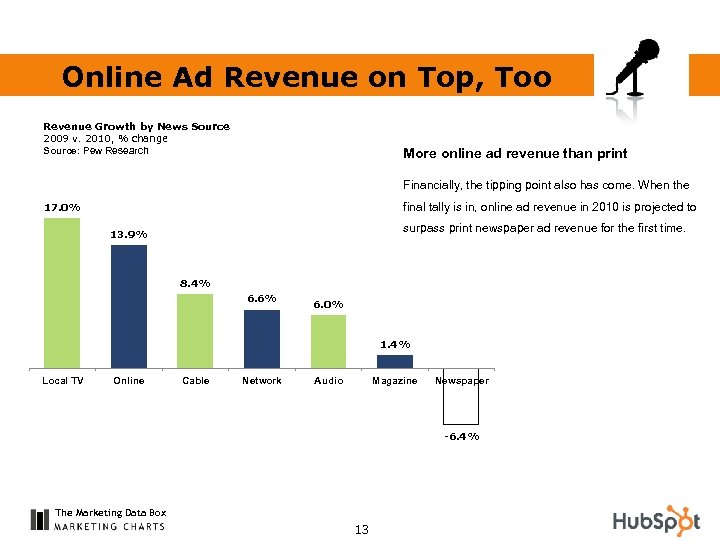 Online Ad Revenue on Top, Too

Revenue Growth by News Source
2009 v. 2010, % change
Source: Pew Research

17.0%
13.9%
8.4%
6.6%
6.0%
1.4%
-6.4%

Local TV Online Cable Network Audio Magazine Newspaper

More online ad revenue than print

Financially, the tipping point also has come. When the final tally is in, online ad revenue in 2010 is projected to surpass print newspaper ad revenue for the first time.

The Marketing Data Box
MARKETING CHARTS

13

HubSpot